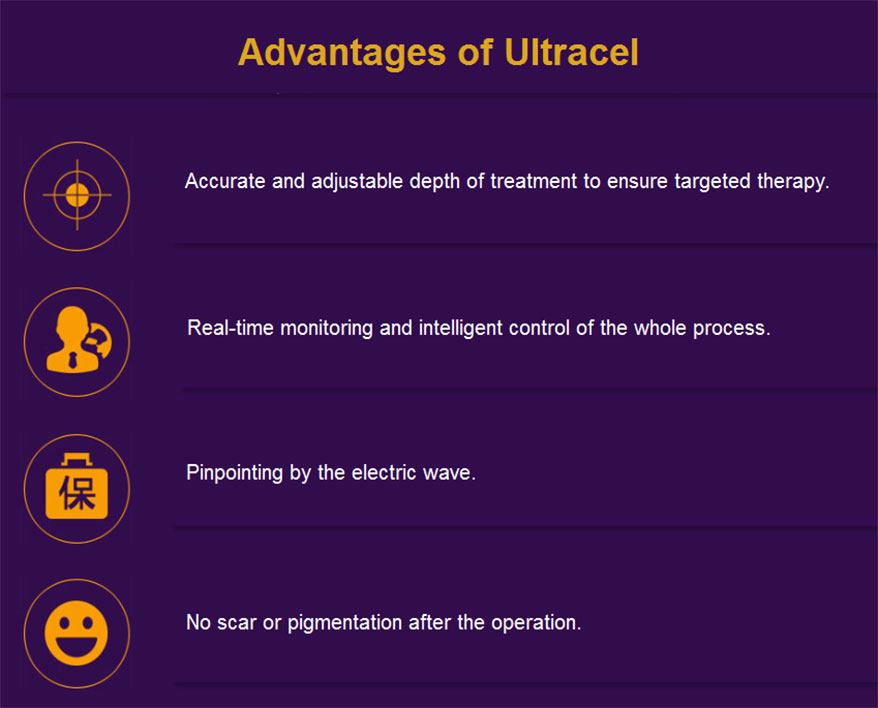 Advantages of Ultracel

Accurate and adjustable depth of treatment to ensure targeted therapy.

Real-time monitoring and intelligent control of the whole process.

保

Pinpointing by the electric wave.

No scar or pigmentation after the operation.